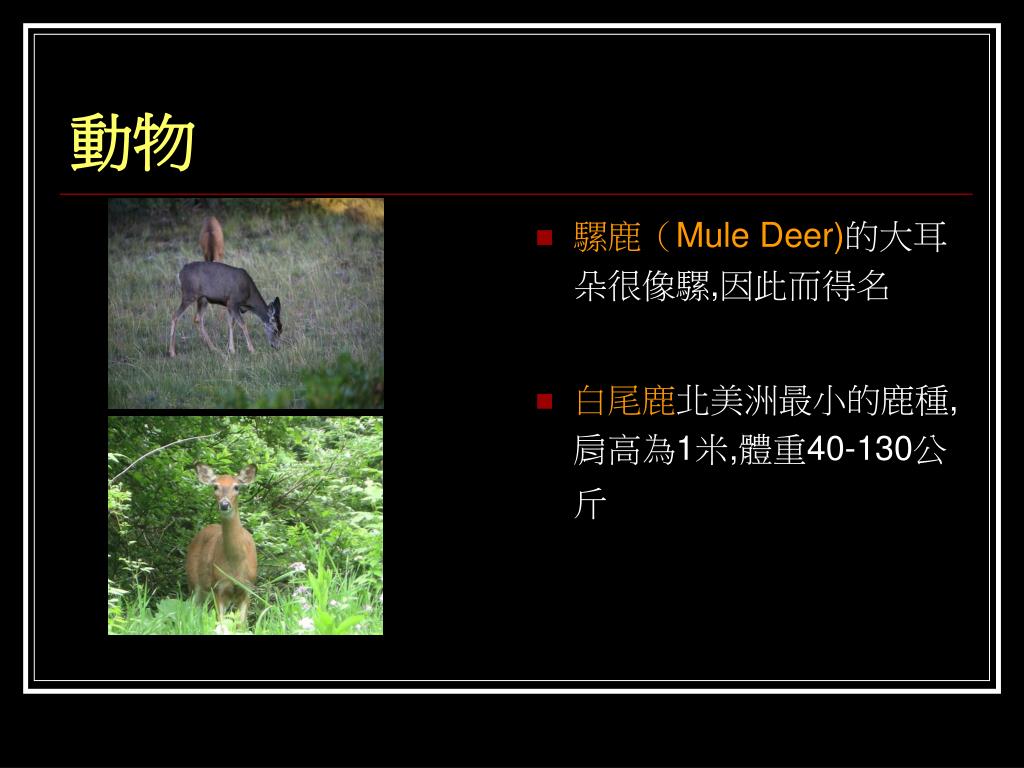 動物

騾鹿（Mule Deer)的大耳朵很像騾,因此而得名

白尾鹿北美洲最小的鹿種,肩高為1米,體重40-130公斤